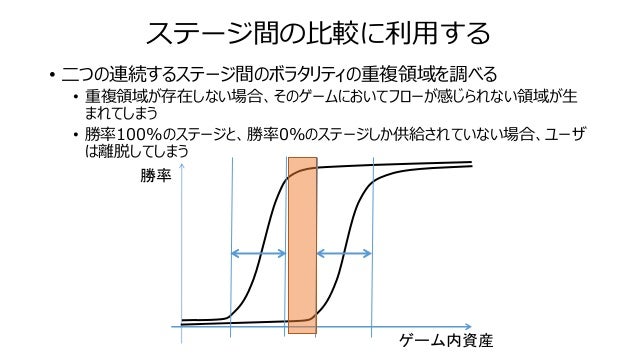 ステージ間の比較に利用する

• 二つの連続するステージ間のボラタリティの重複領域を調べる
  • 重複領域が存在しない場合、そのゲームにおいてフローが感じられない領域が生まれてしまう
  • 勝率100%のステージと、勝率0%のステージしか供給されていない場合、ユーザは離脱してしまう

勝率

ゲーム内資産